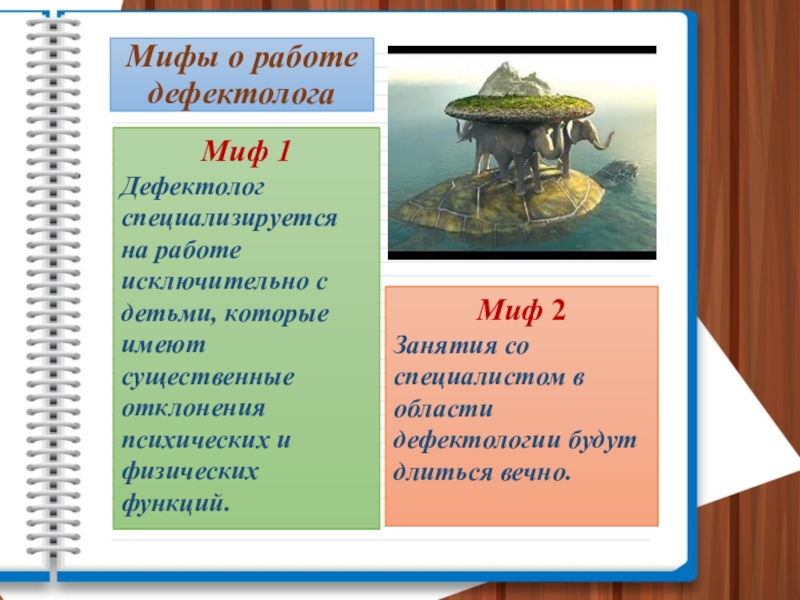 Мифы о работе дефектолога

Миф 1
Дефектолог специализируется на работе исключительно с детьми, которые имеют существенные отклонения психических и физических функций.

Миф 2
Занятия со специалистом в области дефектологии будут длиться вечно.